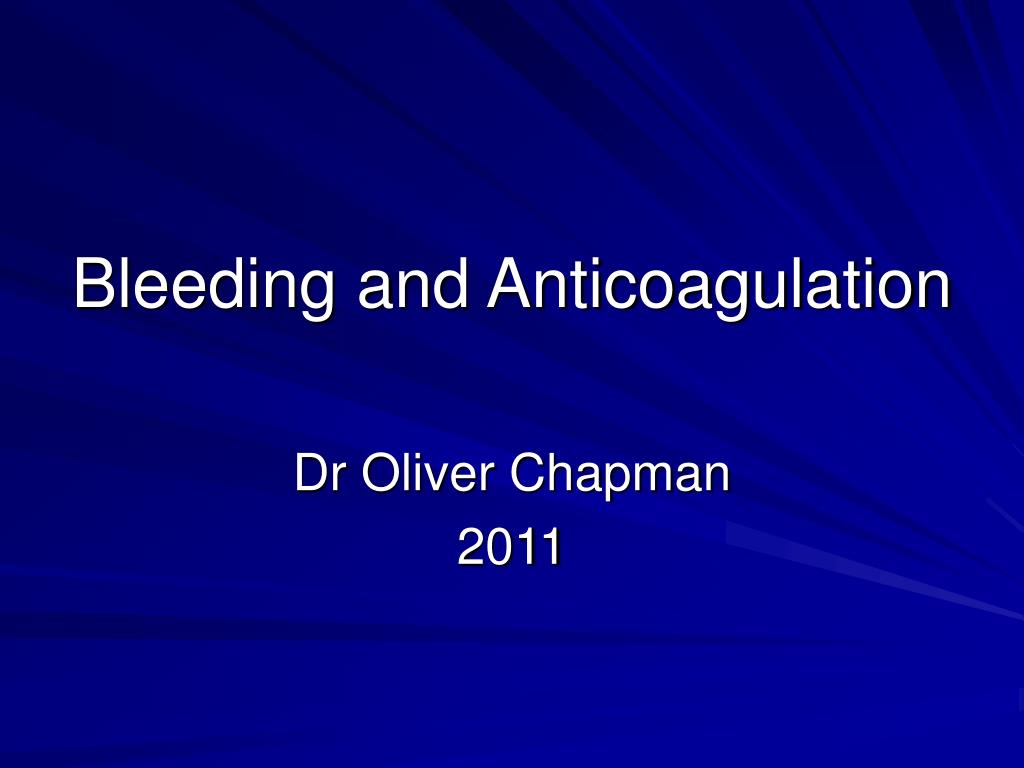 Bleeding and Anticoagulation

Dr Oliver Chapman
2011